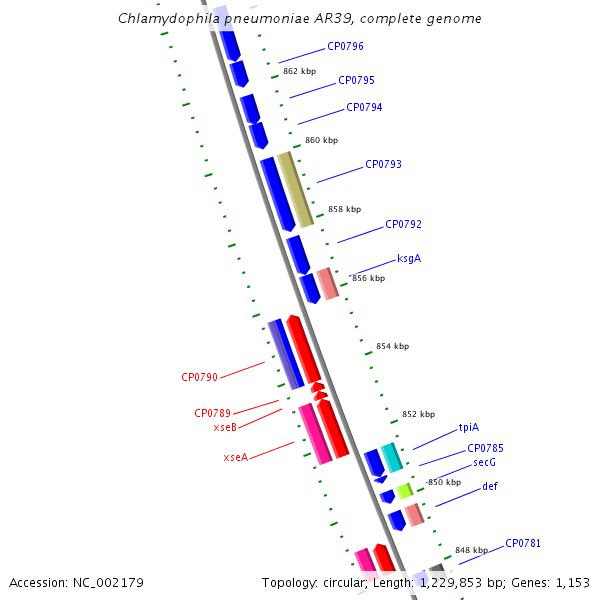 Chlamydophila pneumoniae AR39, complete genome

CP0796
862 kbp
CP0795
CP0794
860 kbp
CP0793
858 kbp
CP0792
ksgA
856 kbp
854 kbp
CP0790
CP0789
xseB
xseA
852 kbp
tpiA
CP0785
secG
850 kbp
def
848 kbp
CP0781

Accession: NC_002179
Topology: circular; Length: 1,229,853 bp; Genes: 1,153